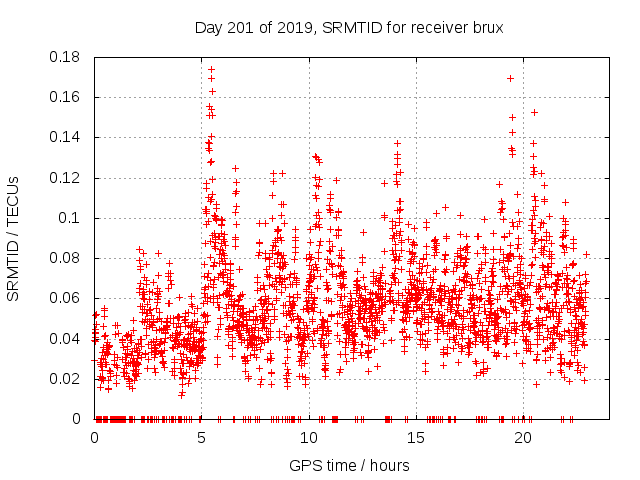 Day 201 of 2019, SRMTID for receiver brux

SRMTID / TECUs

0.18
0.16
0.14
0.12
0.1
0.08
0.06
0.04
0.02
0

0
5
10
15
20

GPS time / hours